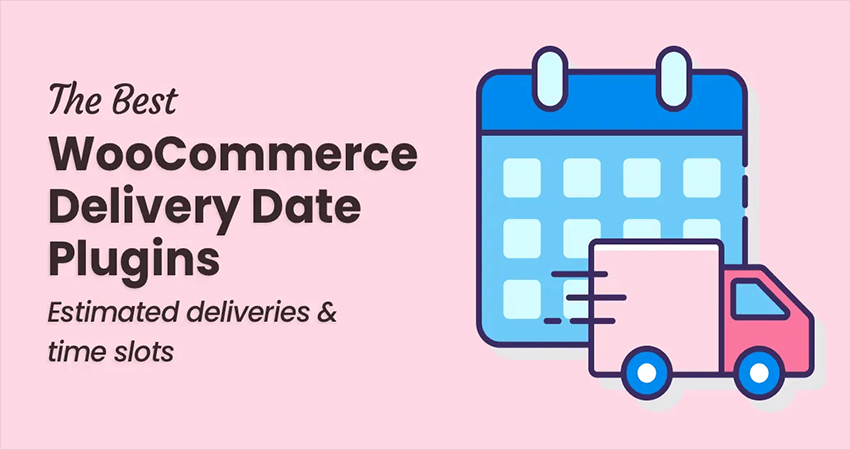 The Best

WooCommerce Delivery Date Plugins

Estimated deliveries & time slots